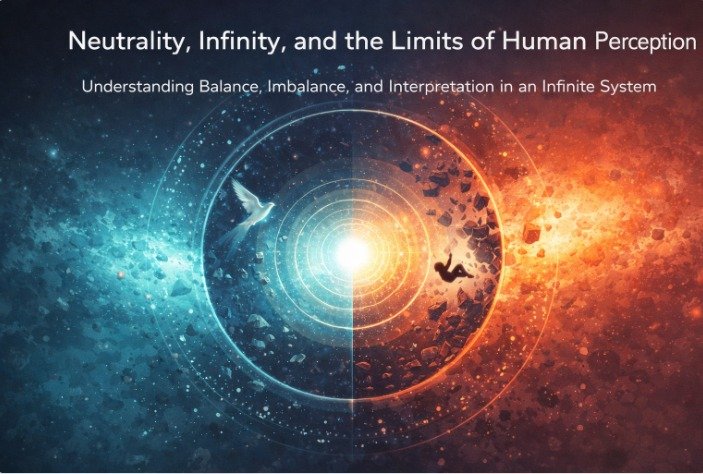 Neutrality, Infinity, and the Limits of Human Perception

Understanding Balance, Imbalance, and Interpretation in an Infinite System